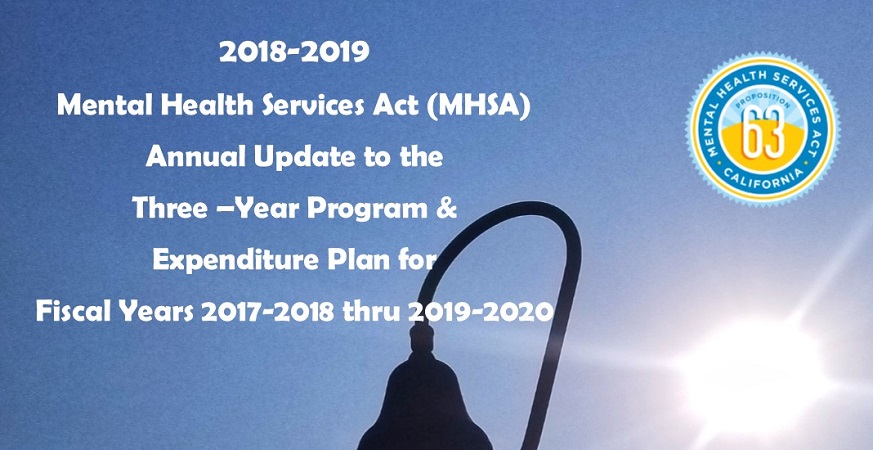 2018-2019
Mental Health Services Act (MHSA)
Annual Update to the
Three –Year Program &
Expenditure Plan for
Fiscal Years 2017-2018 thru 2019-2020

MENTAL HEALTH SERVICES ACT
PROPOSITION
63
CALIFORNIA